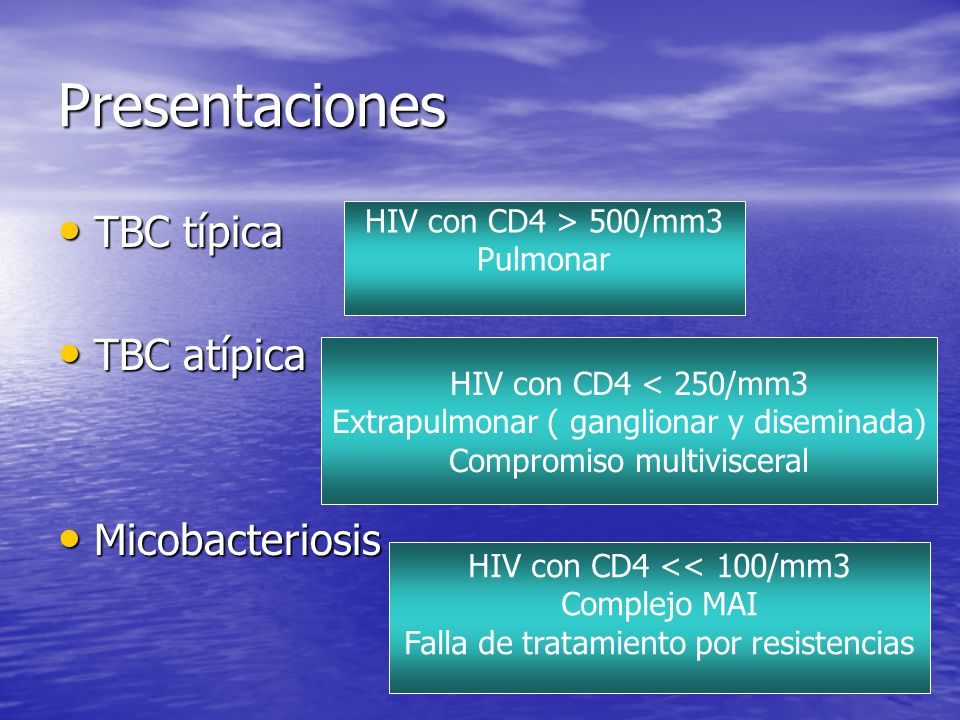 Presentaciones

• TBC típica

HIV con CD4 > 500/mm3
Pulmonar

• TBC atípica

HIV con CD4 < 250/mm3
Extrapulmonar ( ganglionar y diseminada)
Compromiso multivisceral

• Micobacteriosis

HIV con CD4 << 100/mm3
Complejo MAI
Falla de tratamiento por resistencias